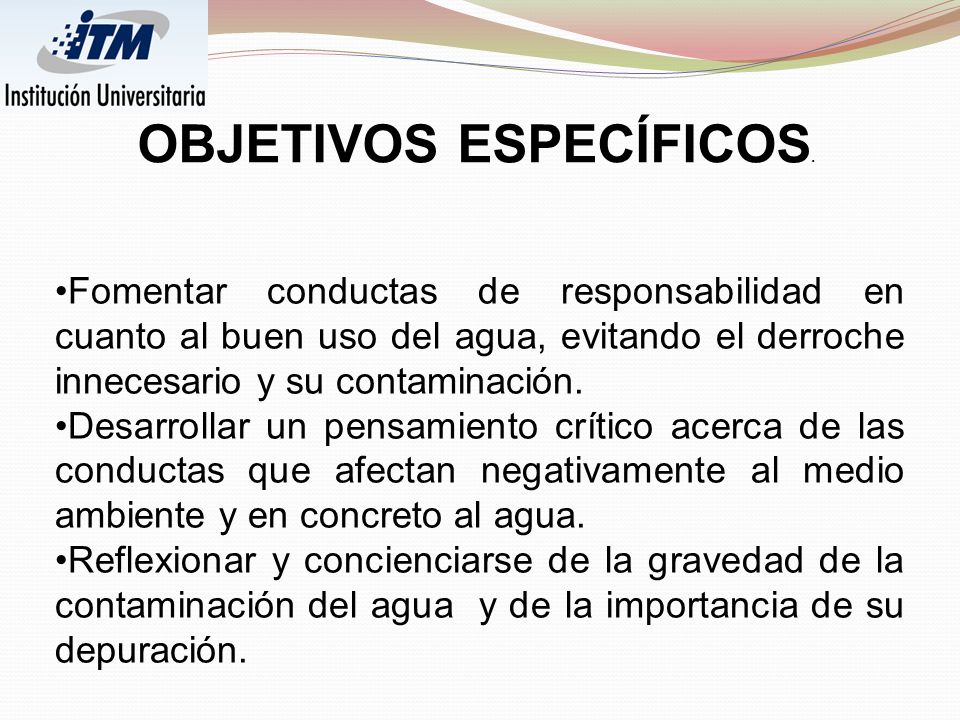 ITM
Institución Universitaria

OBJETIVOS ESPECÍFICOS.

•Fomentar conductas de responsabilidad en cuanto al buen uso del agua, evitando el derroche innecesario y su contaminación.
•Desarrollar un pensamiento crítico acerca de las conductas que afectan negativamente al medio ambiente y en concreto al agua.
•Reflexionar y concienciarse de la gravedad de la contaminación del agua y de la importancia de su depuración.